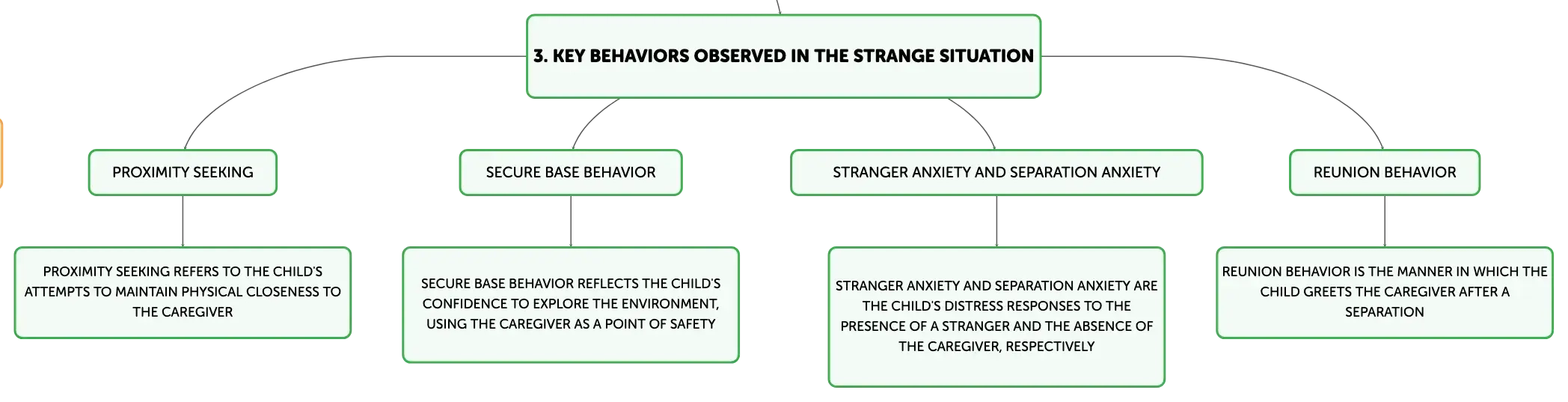 3. KEY BEHAVIORS OBSERVED IN THE STRANGE SITUATION

PROXIMITY SEEKING

PROXIMITY SEEKING REFERS TO THE CHILD'S ATTEMPTS TO MAINTAIN PHYSICAL CLOSENESS TO THE CAREGIVER

SECURE BASE BEHAVIOR

SECURE BASE BEHAVIOR REFLECTS THE CHILD'S CONFIDENCE TO EXPLORE THE ENVIRONMENT, USING THE CAREGIVER AS A POINT OF SAFETY

STRANGER ANXIETY AND SEPARATION ANXIETY

STRANGER ANXIETY AND SEPARATION ANXIETY ARE THE CHILD'S DISTRESS RESPONSES TO THE PRESENCE OF A STRANGER AND THE ABSENCE OF THE CAREGIVER, RESPECTIVELY

REUNION BEHAVIOR

REUNION BEHAVIOR IS THE MANNER IN WHICH THE CHILD GREETS THE CAREGIVER AFTER A SEPARATION